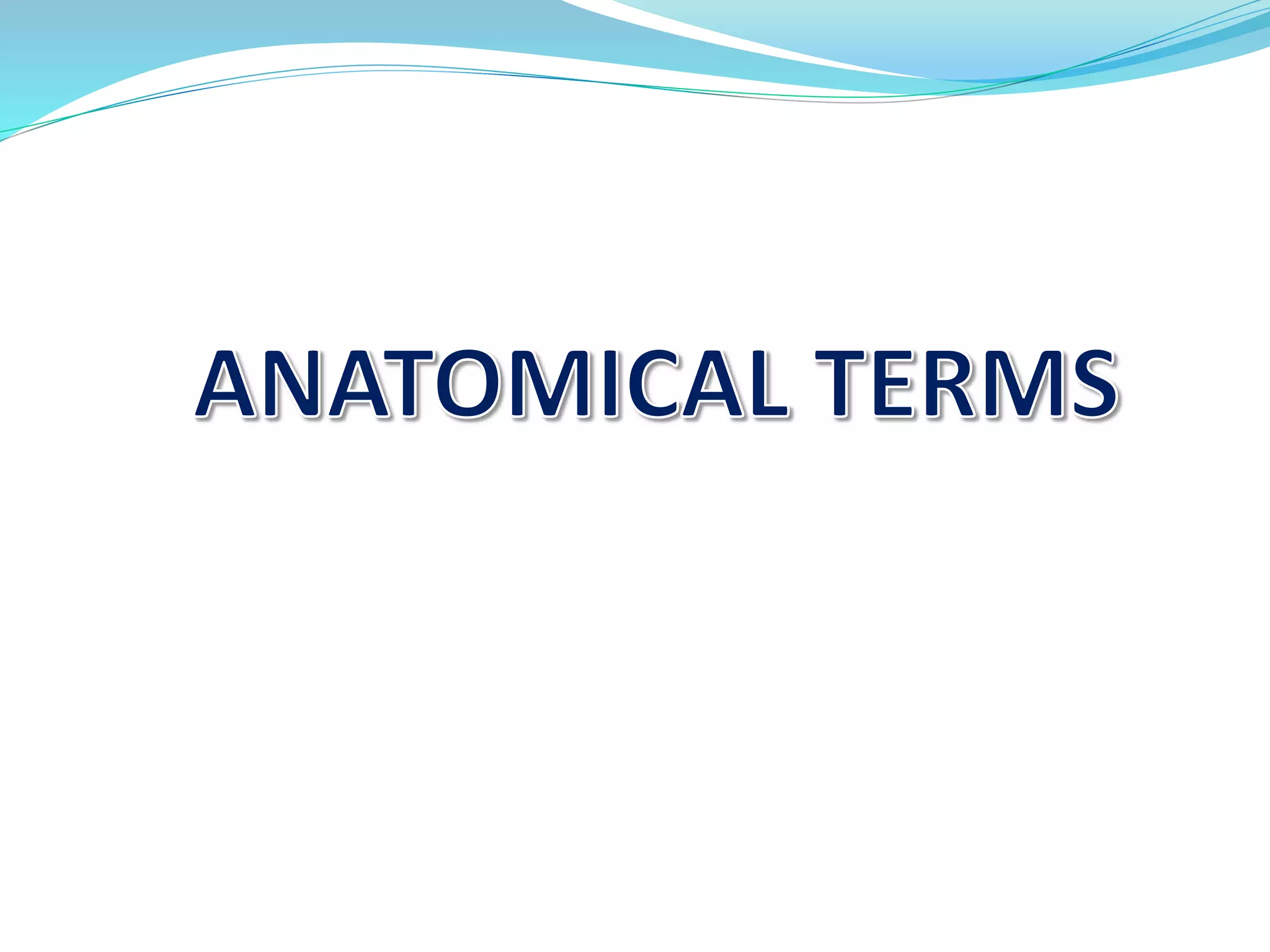 ANATOMICAL TERMS